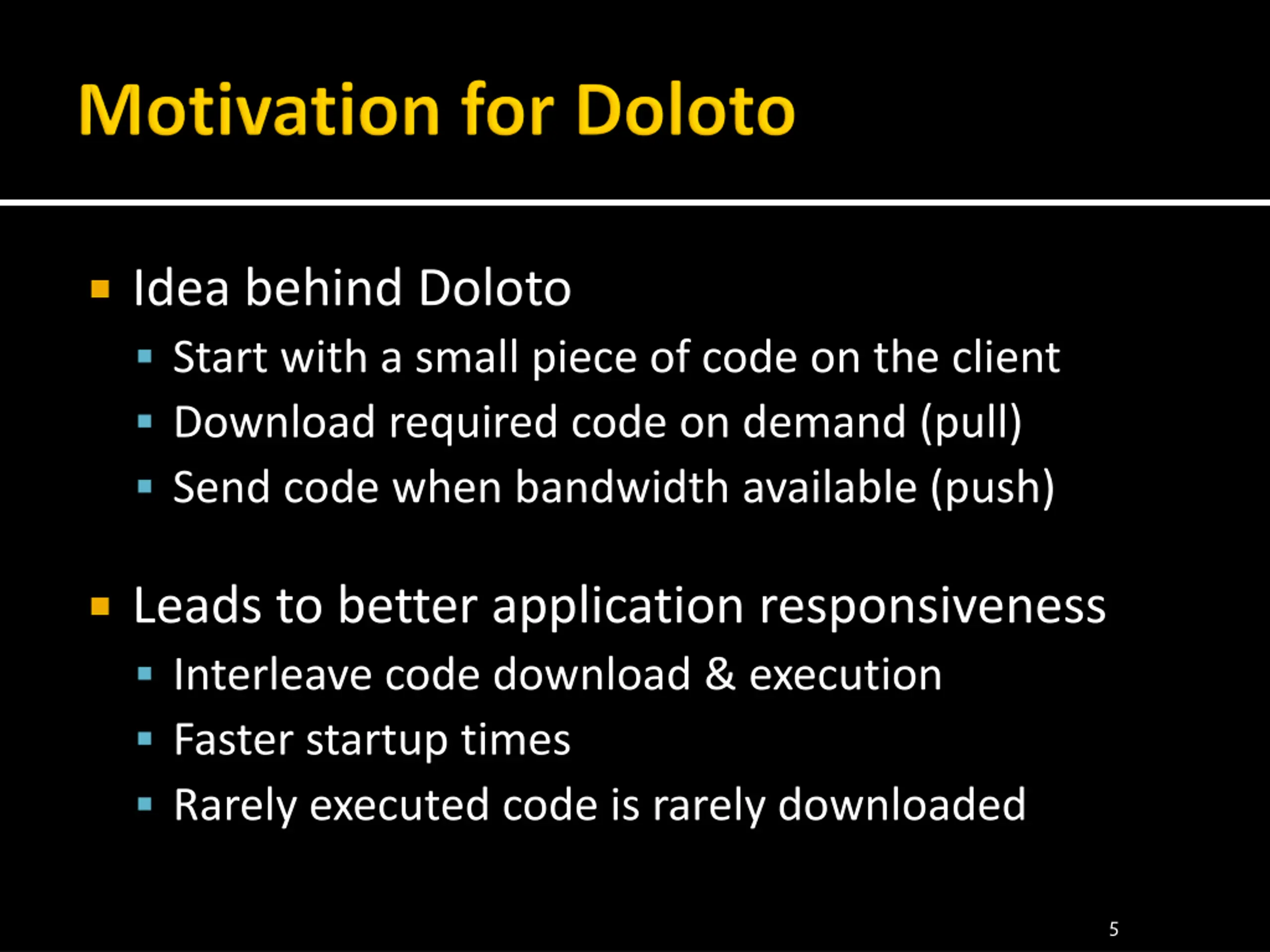 Motivation for Doloto

- Idea behind Doloto
  - Start with a small piece of code on the client
  - Download required code on demand (pull)
  - Send code when bandwidth available (push)

- Leads to better application responsiveness
  - Interleave code download & execution
  - Faster startup times
  - Rarely executed code is rarely downloaded

5